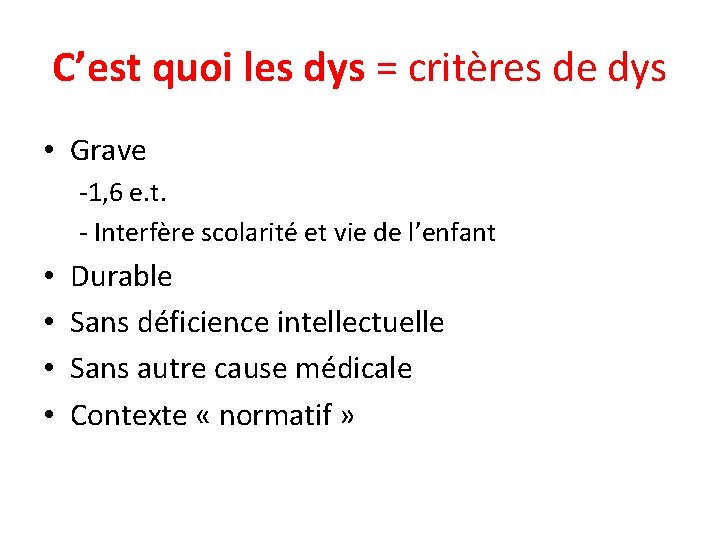 C’est quoi les dys = critères de dys

• Grave
-1,6 e.t.
- Interfère scolarité et vie de l’enfant
• Durable
• Sans déficience intellectuelle
• Sans autre cause médicale
• Contexte « normatif »